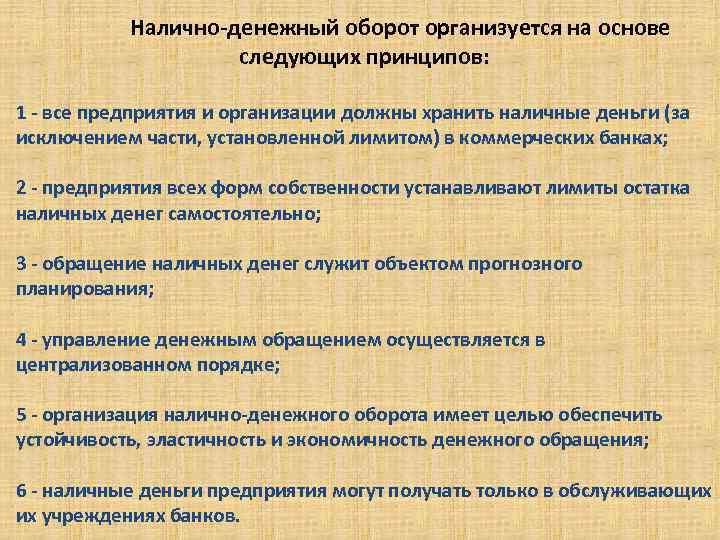 Налично-денежный оборот организуется на основе следующих принципов:

1 - все предприятия и организации должны хранить наличные деньги (за исключением части, установленной лимитом) в коммерческих банках;

2 - предприятия всех форм собственности устанавливают лимиты остатка наличных денег самостоятельно;

3 - обращение наличных денег служит объектом прогнозного планирования;

4 - управление денежным обращением осуществляется в централизованном порядке;

5 - организация налично-денежного оборота имеет целью обеспечить устойчивость, эластичность и экономичность денежного обращения;

6 - наличные деньги предприятия могут получать только в обслуживающих их учреждениях банков.